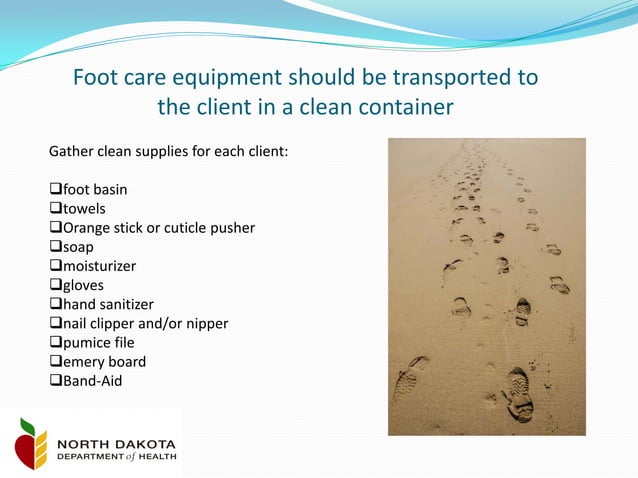 Foot care equipment should be transported to the client in a clean container

Gather clean supplies for each client:

❑foot basin
❑towels
❑Orange stick or cuticle pusher
❑soap
❑moisturizer
❑gloves
❑hand sanitizer
❑nail clipper and/or nipper
❑pumice file
❑emery board
❑Band-Aid

NORTH DAKOTA
DEPARTMENT of HEALTH